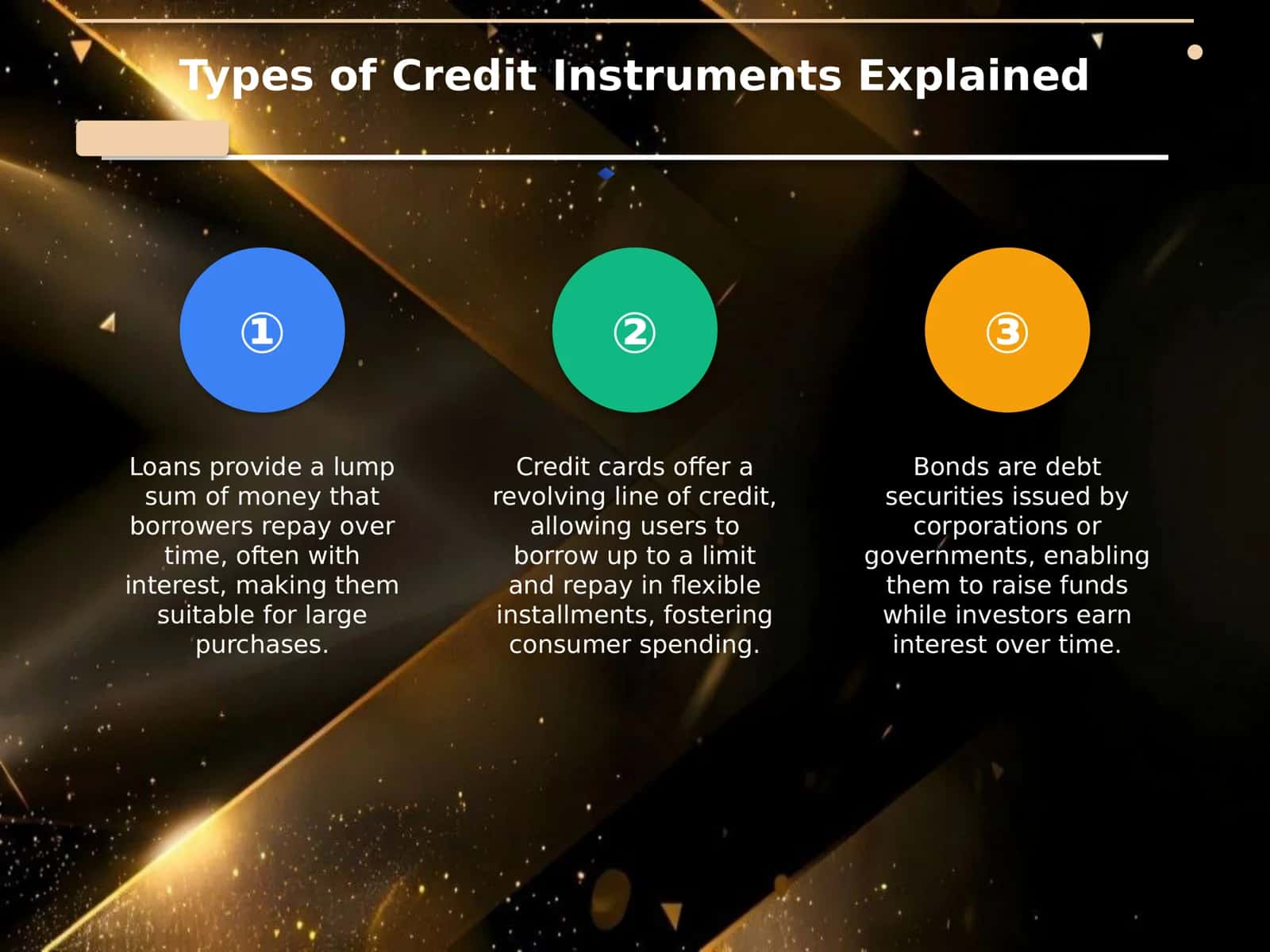 Types of Credit Instruments Explained

①

Loans provide a lump sum of money that borrowers repay over time, often with interest, making them suitable for large purchases.

②

Credit cards offer a revolving line of credit, allowing users to borrow up to a limit and repay in flexible installments, fostering consumer spending.

③

Bonds are debt securities issued by corporations or governments, enabling them to raise funds while investors earn interest over time.